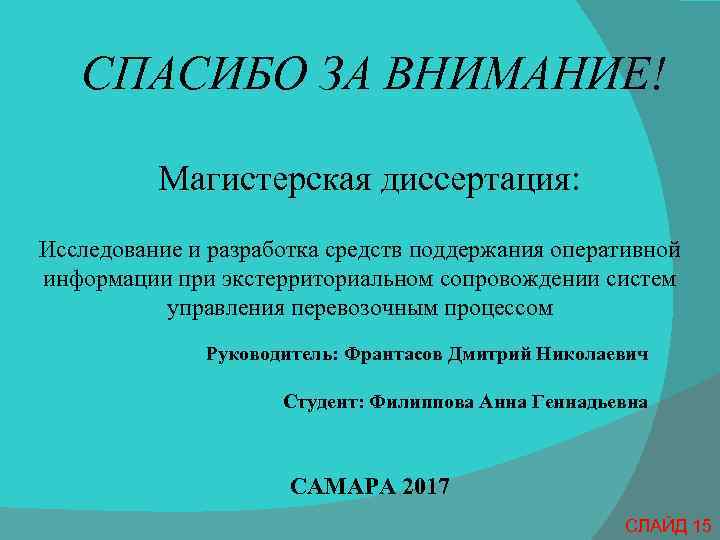 СПАСИБО ЗА ВНИМАНИЕ!

Магистерская диссертация:

Исследование и разработка средств поддержания оперативной информации при экстерриториальном сопровождении систем управления перевозочным процессом

Руководитель: Франтасов Дмитрий Николаевич

Студент: Филиппова Анна Геннадьевна

САМАРА 2017

СЛАЙД 15